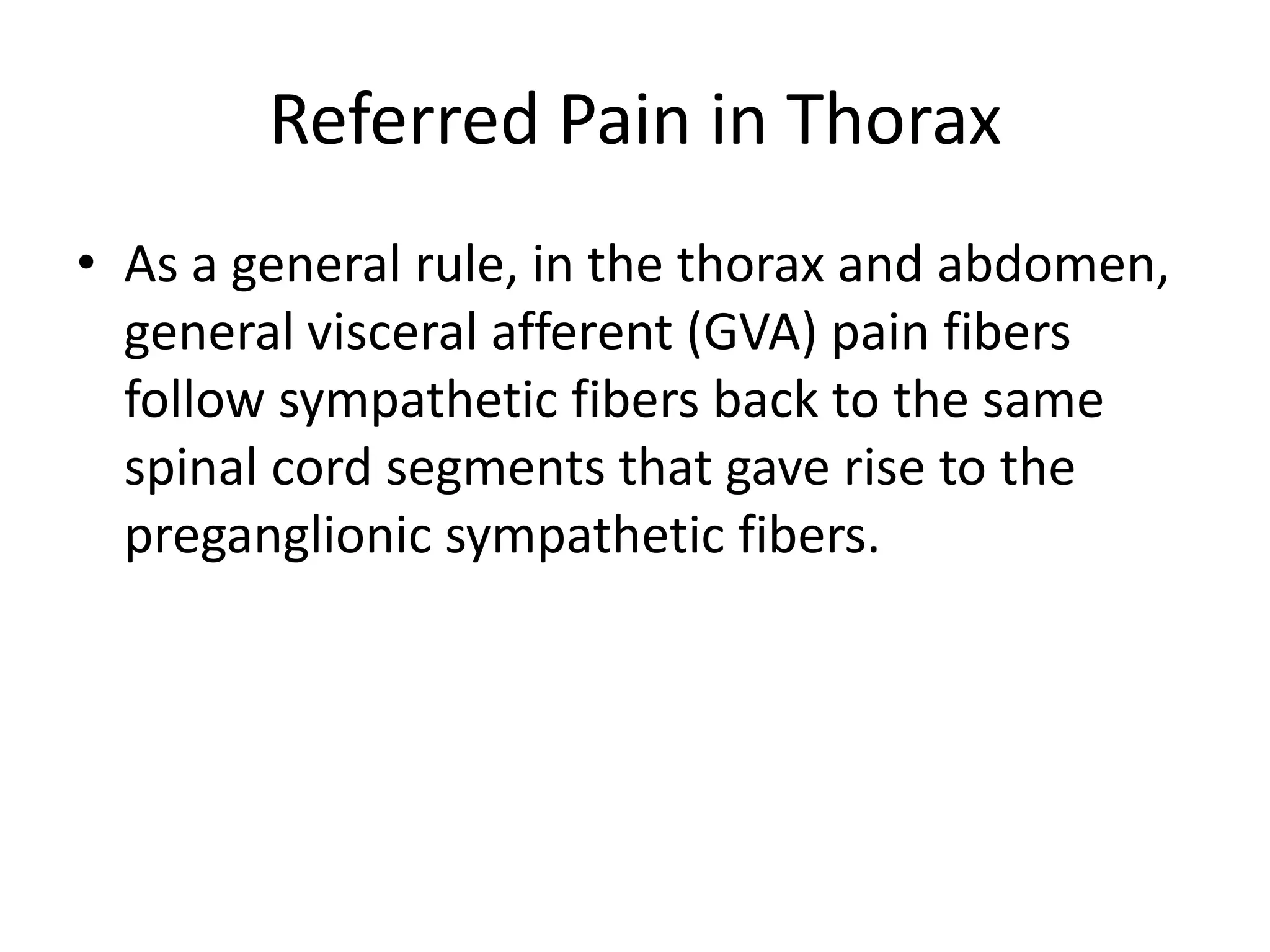 Referred Pain in Thorax

• As a general rule, in the thorax and abdomen, general visceral afferent (GVA) pain fibers follow sympathetic fibers back to the same spinal cord segments that gave rise to the preganglionic sympathetic fibers.